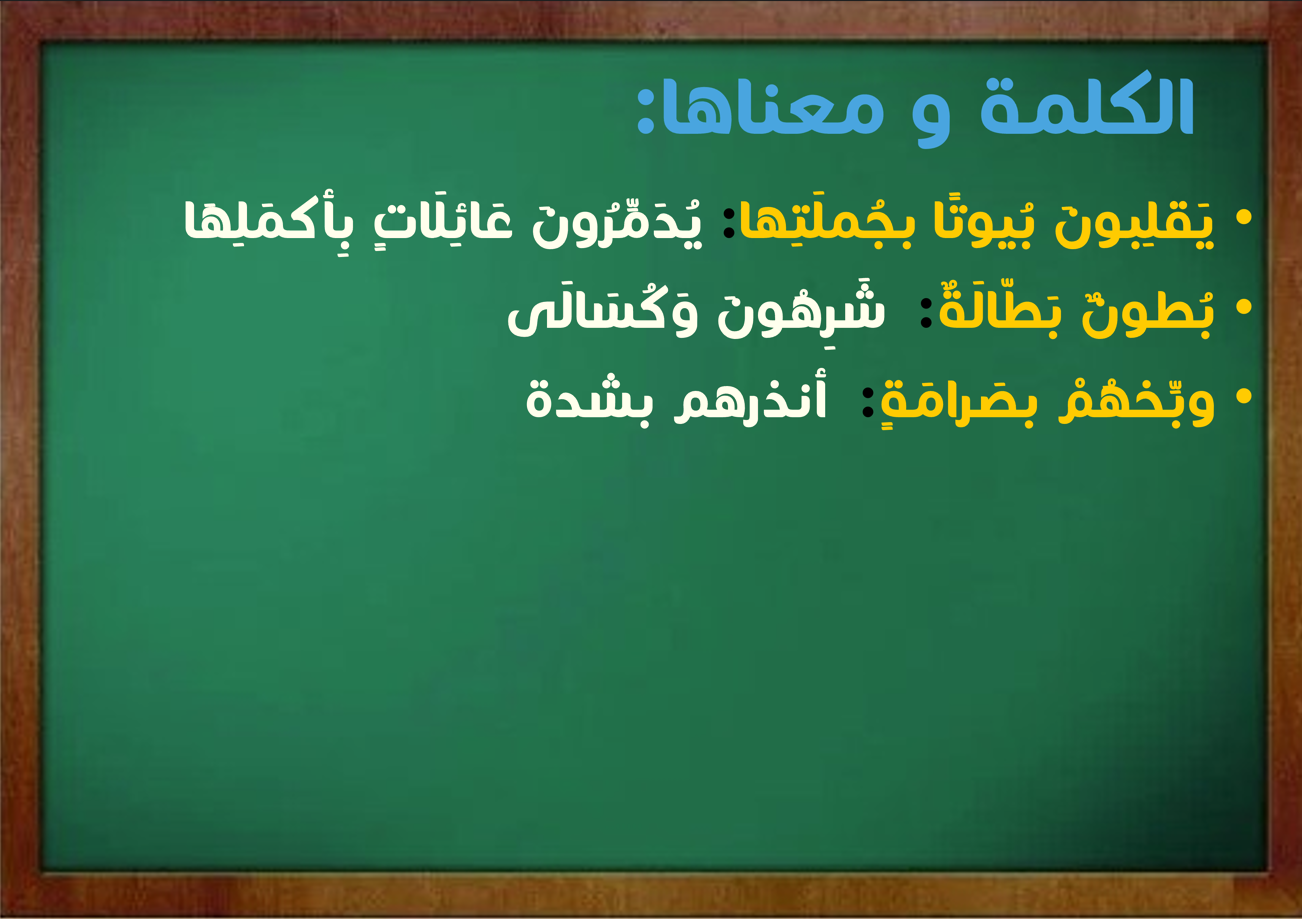 الكلمة و معناها:

• يَقلِبونَ بُيوتًا بجُملَتِها: يُدَمِّرُونَ عَائِلَاتٍ بِأكمَلِهَا
• بُطونٌ بَطّالَةٌ: شَرِهُونَ وَكُسَالَى
• وبِّخهُمْ بصَرامَةٍ: أنذرهم بشدة